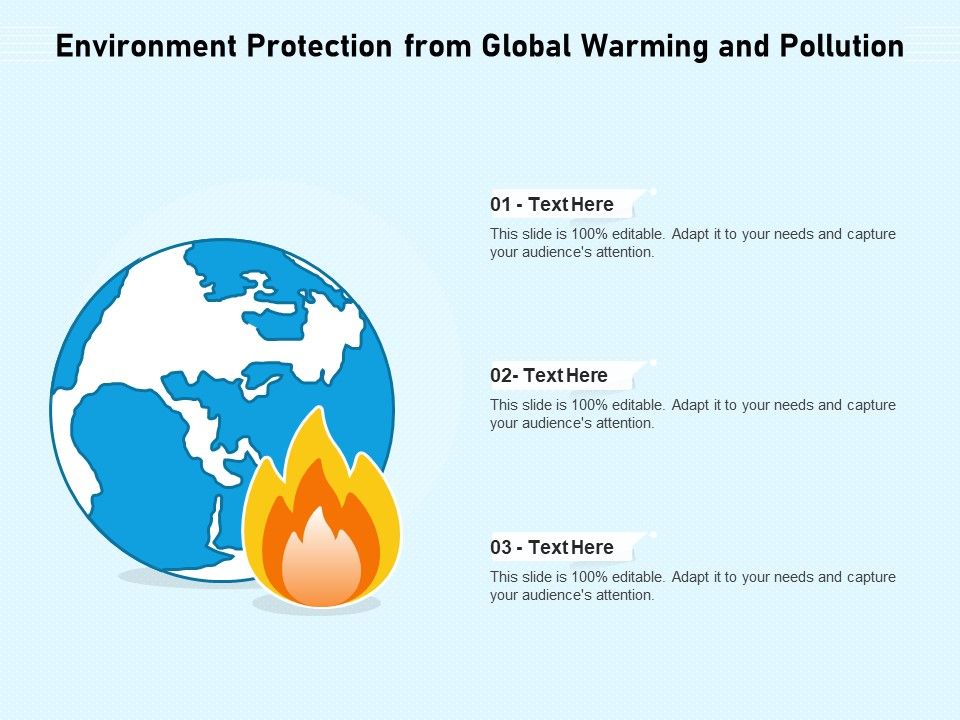 Environment Protection from Global Warming and Pollution

01 - Text Here

This slide is 100% editable. Adapt it to your needs and capture your audience's attention.

02- Text Here

This slide is 100% editable. Adapt it to your needs and capture your audience's attention.

03 - Text Here

This slide is 100% editable. Adapt it to your needs and capture your audience's attention.